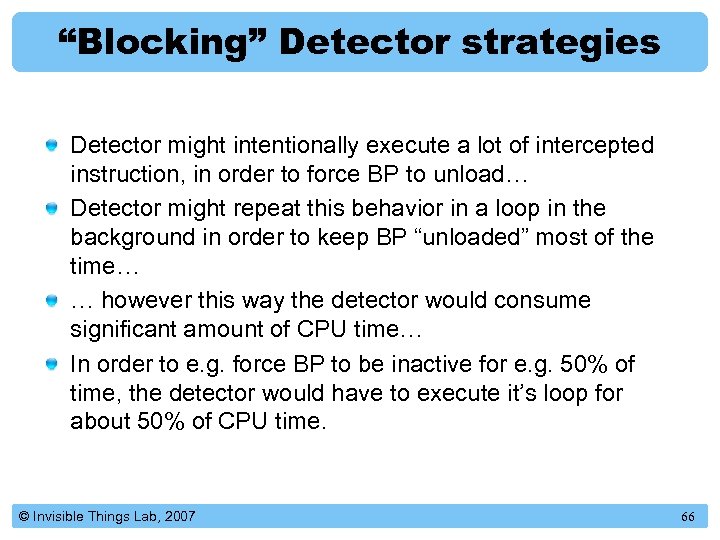 “Blocking” Detector strategies

Detector might intentionally execute a lot of intercepted instruction, in order to force BP to unload…

Detector might repeat this behavior in a loop in the background in order to keep BP “unloaded” most of the time…

… however this way the detector would consume significant amount of CPU time…

In order to e.g. force BP to be inactive for e.g. 50% of time, the detector would have to execute it’s loop for about 50% of CPU time.

© Invisible Things Lab, 2007

66